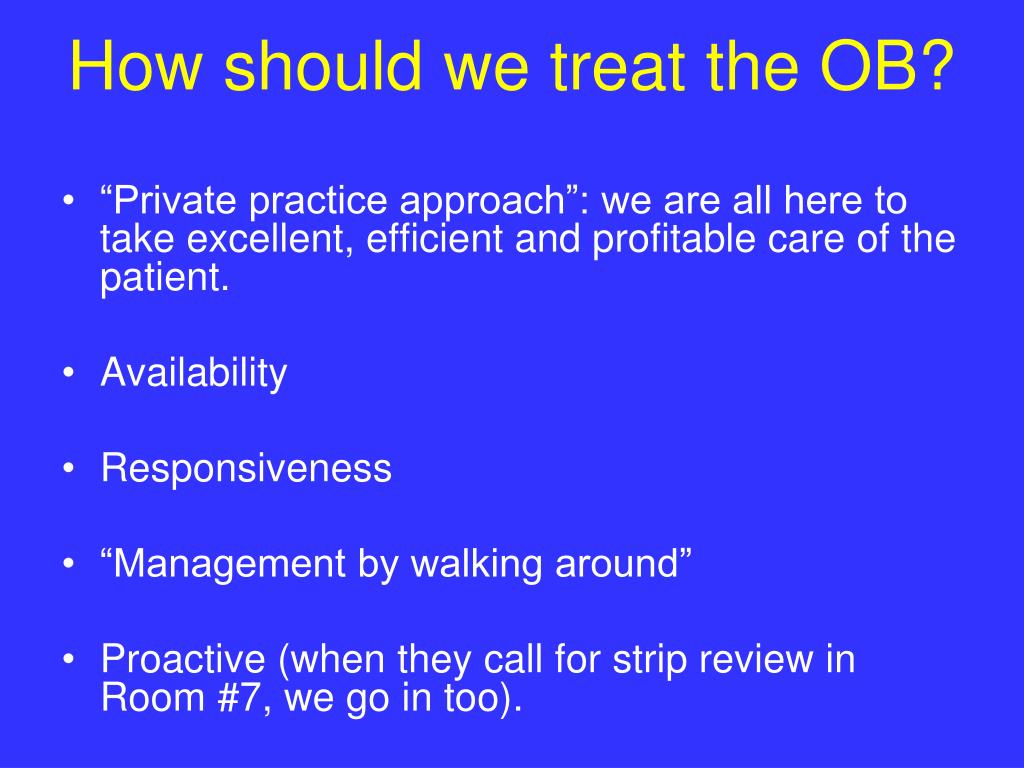 How should we treat the OB?

• “Private practice approach”: we are all here to take excellent, efficient and profitable care of the patient.

• Availability

• Responsiveness

• “Management by walking around”

• Proactive (when they call for strip review in Room #7, we go in too).